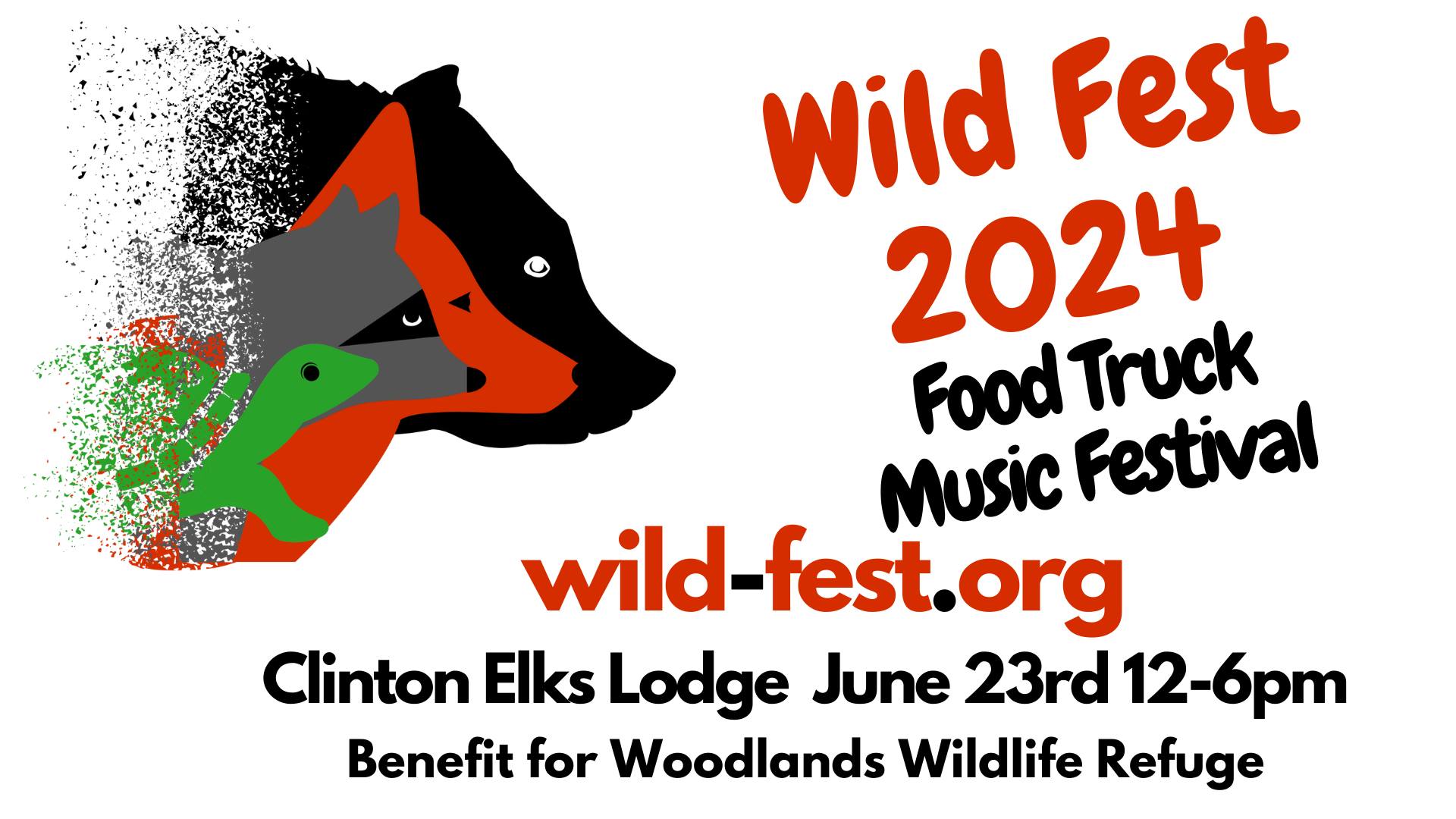 Wild Fest 2024

Food Truck Music Festival

wild-fest.org

Clinton Elks Lodge June 23rd 12-6pm

Benefit for Woodlands Wildlife Refuge